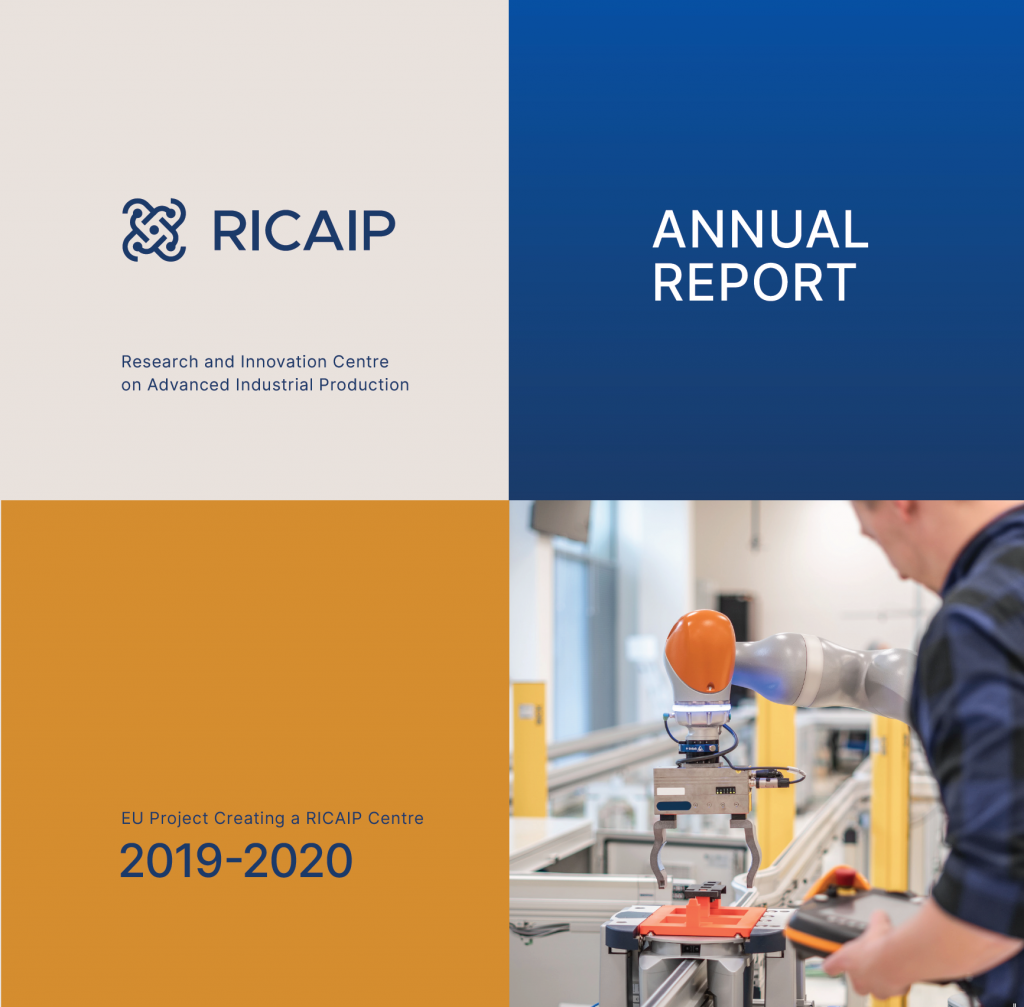 RICAIP

Research and Innovation Centre on Advanced Industrial Production

ANNUAL REPORT

EU Project Creating a RICAIP Centre

2019-2020